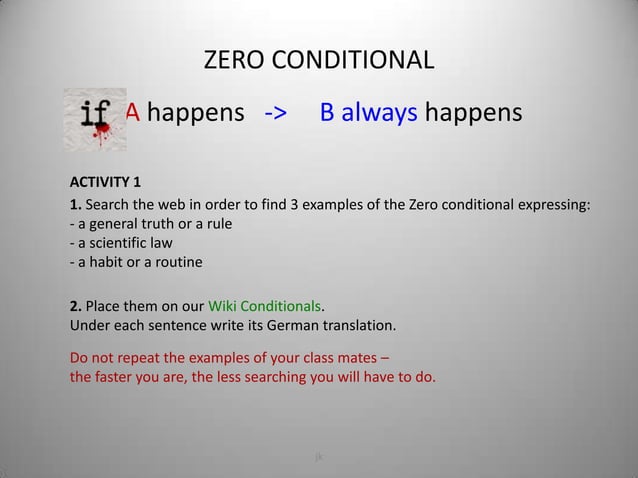 ZERO CONDITIONAL

if A happens -> B always happens

ACTIVITY 1

1. Search the web in order to find 3 examples of the Zero conditional expressing:
- a general truth or a rule
- a scientific law
- a habit or a routine

2. Place them on our Wiki Conditionals.
Under each sentence write its German translation.

Do not repeat the examples of your class mates – the faster you are, the less searching you will have to do.

jk